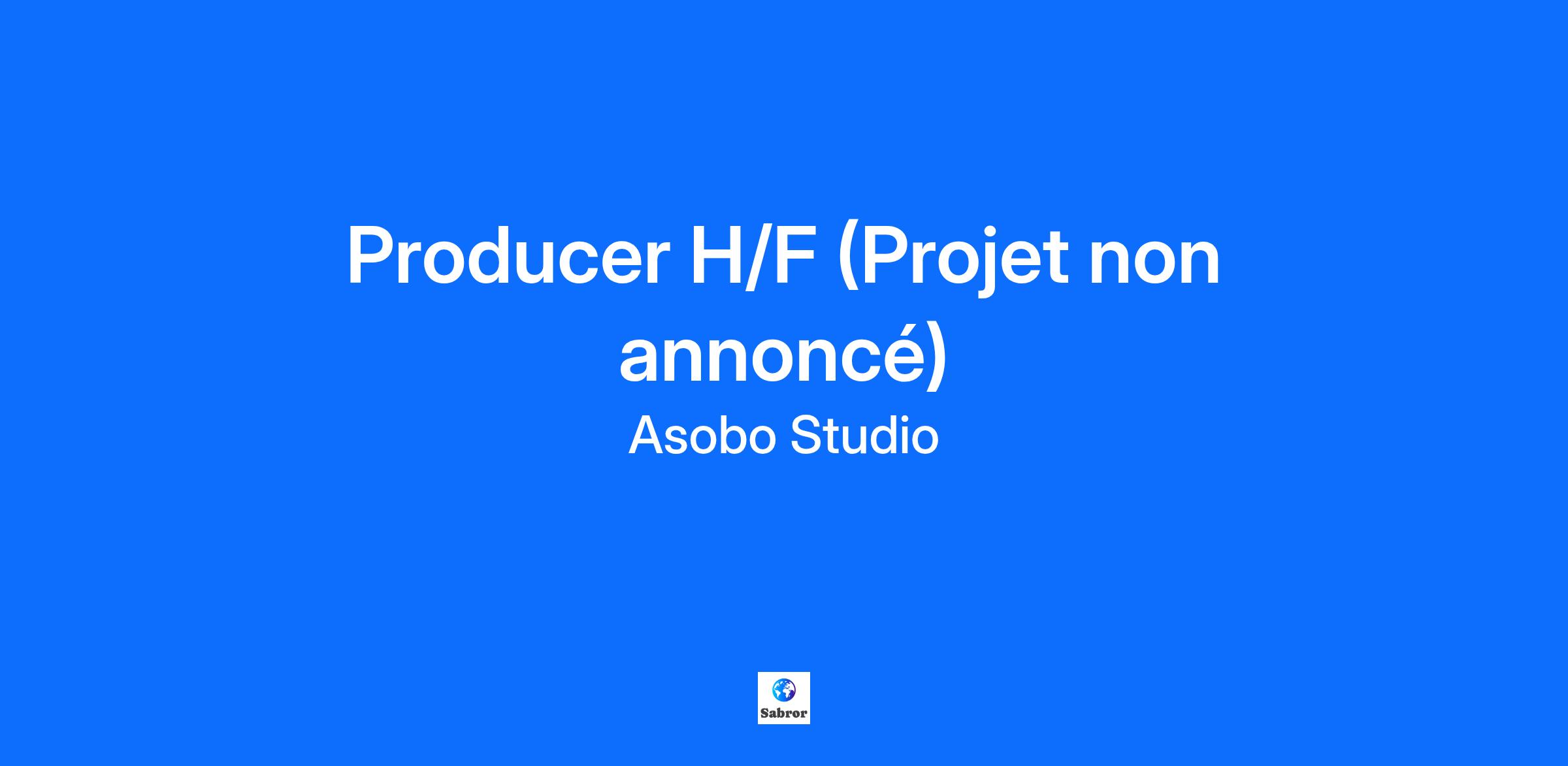 Producer H/F (Projet non annoncé)

Asobo Studio

Sabror